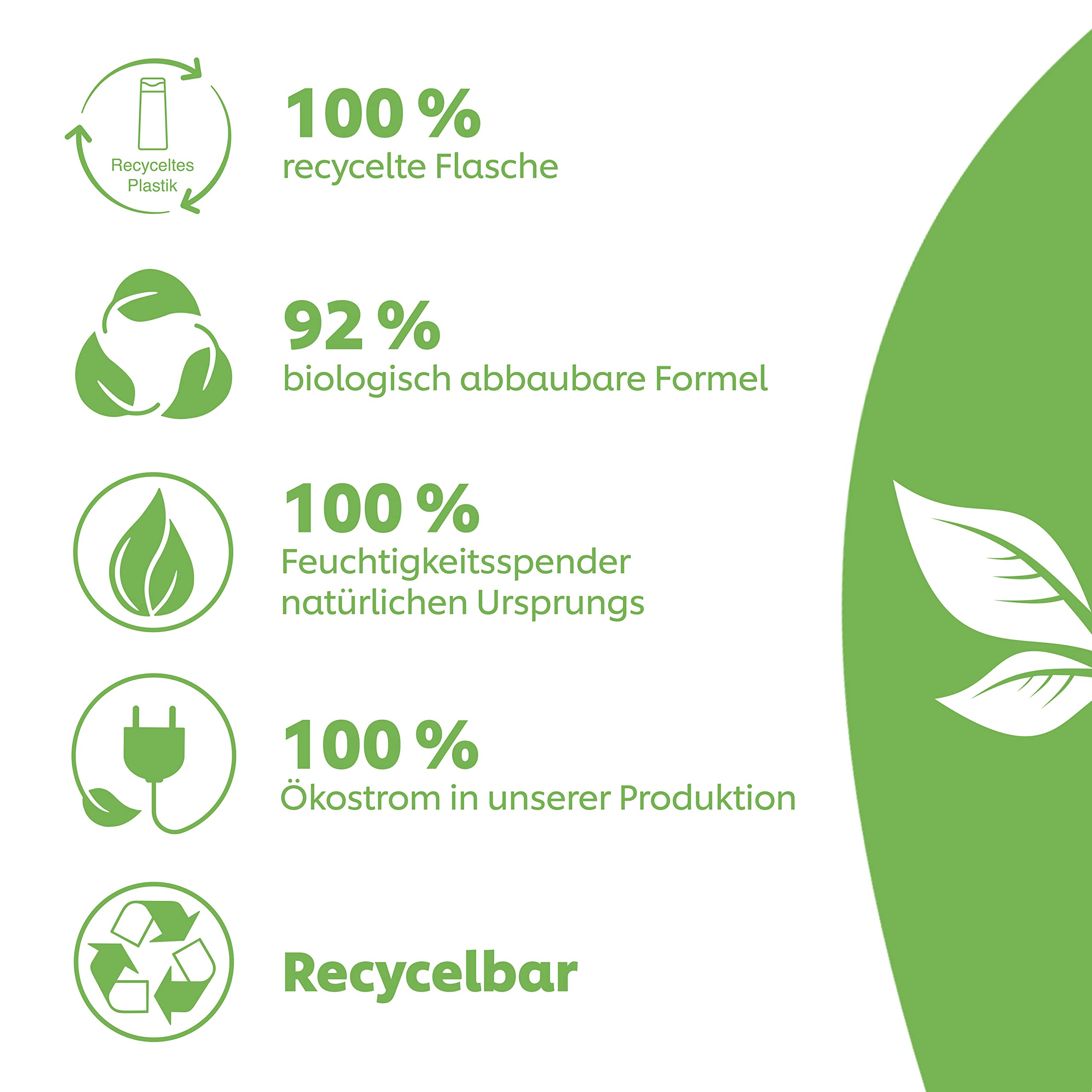 Recyceltes Plastik

100 %
recycelte Flasche

92 %
biologisch abbaubare Formel

100 %
Feuchtigkeitsspender natürlichen Ursprungs

100 %
Ökostrom in unserer Produktion

Recycelbar